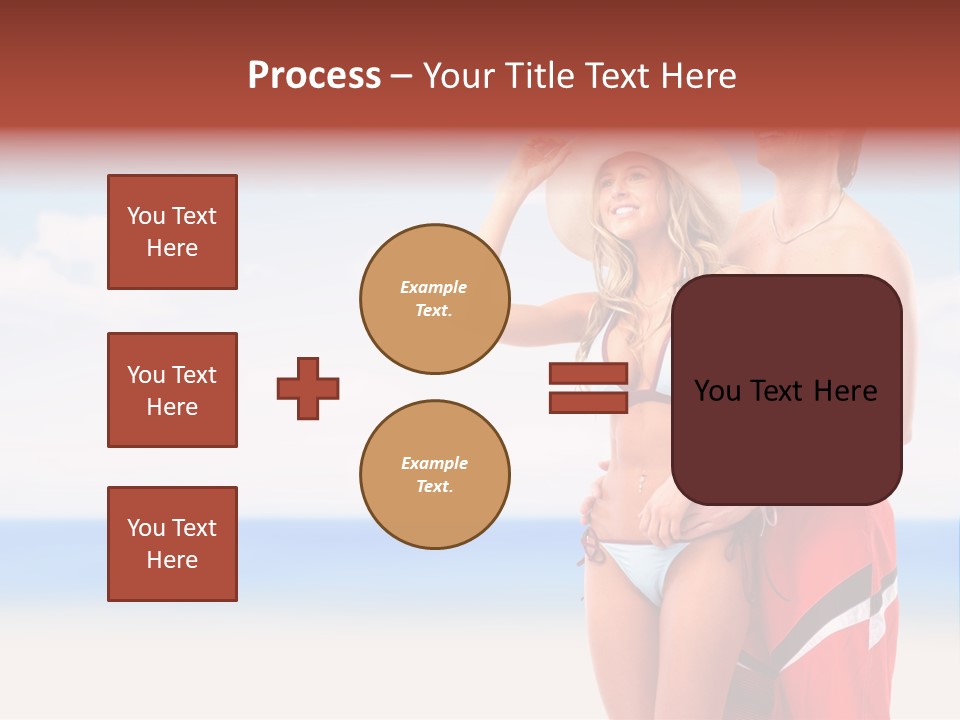 Process – Your Title Text Here

You Text Here

You Text Here

You Text Here

Example Text.

Example Text.

You Text Here